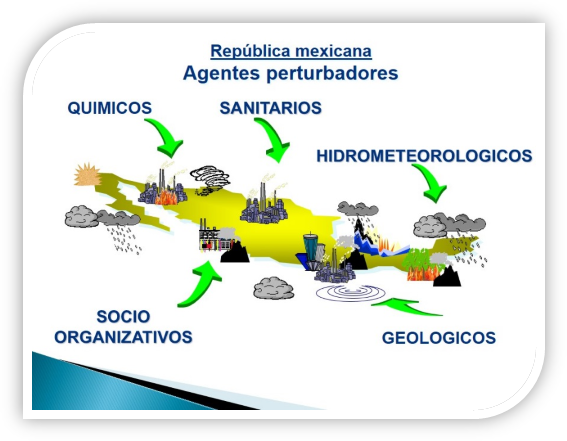 República mexicana
Agentes perturbadores

QUIMICOS

SANITARIOS

HIDROMETEOROLOGICOS

SOCIO ORGANIZATIVOS

GEOLOGICOS